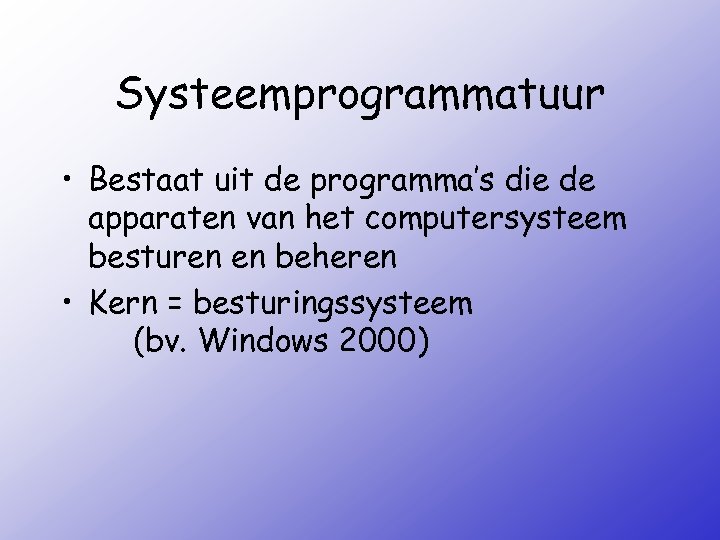 Systeemprogrammatuur

• Bestaat uit de programma's die de apparaten van het computersysteem besturen en beheren

• Kern = besturingssysteem
(bv. Windows 2000)